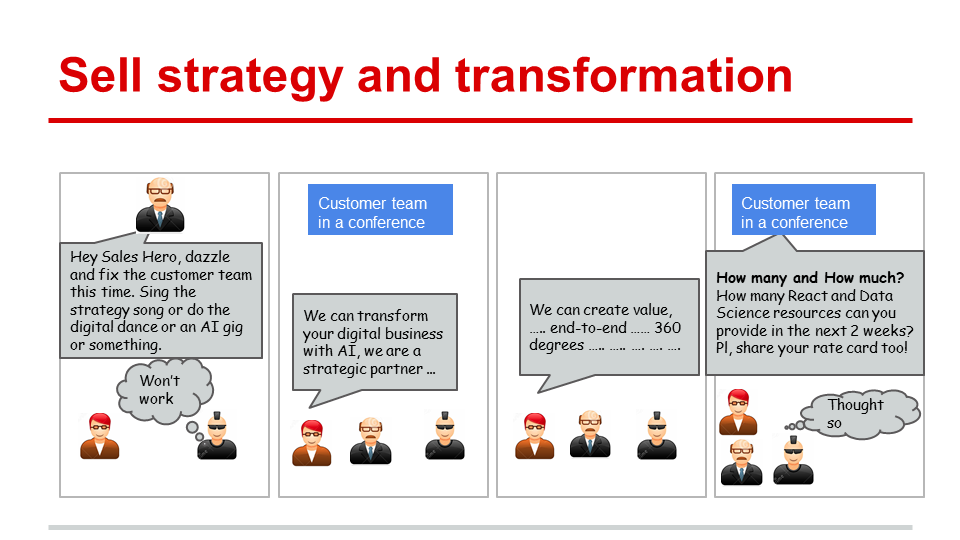 Sell strategy and transformation

Hey Sales Hero, dazzle and fix the customer team this time. Sing the strategy song or do the digital dance or an AI gig or something.

Won't work

Customer team in a conference

We can transform your digital business with AI, we are a strategic partner …

We can create value, ….. end-to-end …… 360 degrees ….. ….. …. …. ….

Customer team in a conference

How many and How much?
How many React and Data Science resources can you provide in the next 2 weeks? Pl, share your rate card too!

Thought so